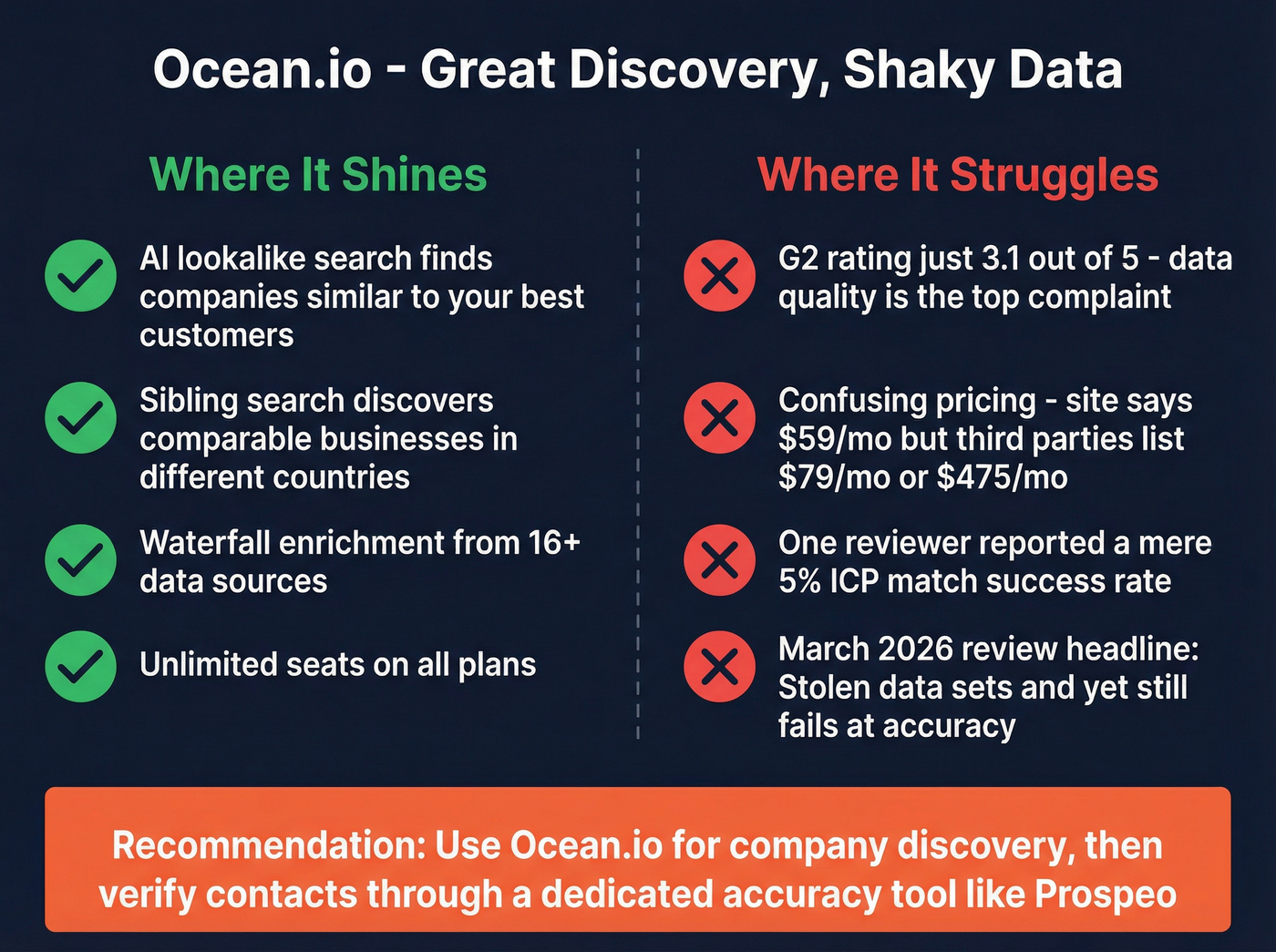 Ocean.io - Great Discovery, Shaky Data

Where It Shines

AI lookalike search finds companies similar to your best customers

Sibling search discovers comparable businesses in different countries

Waterfall enrichment from 16+ data sources

Unlimited seats on all plans

Where It Struggles

G2 rating just 3.1 out of 5 - data quality is the top complaint

Confusing pricing - site says \$59/mo but third parties list \$79/mo or \$475/mo

One reviewer reported a mere 5% ICP match success rate

March 2026 review headline: Stolen data sets and yet still fails at accuracy

Recommendation: Use Ocean.io for company discovery, then verify contacts through a dedicated accuracy tool like Prospeo